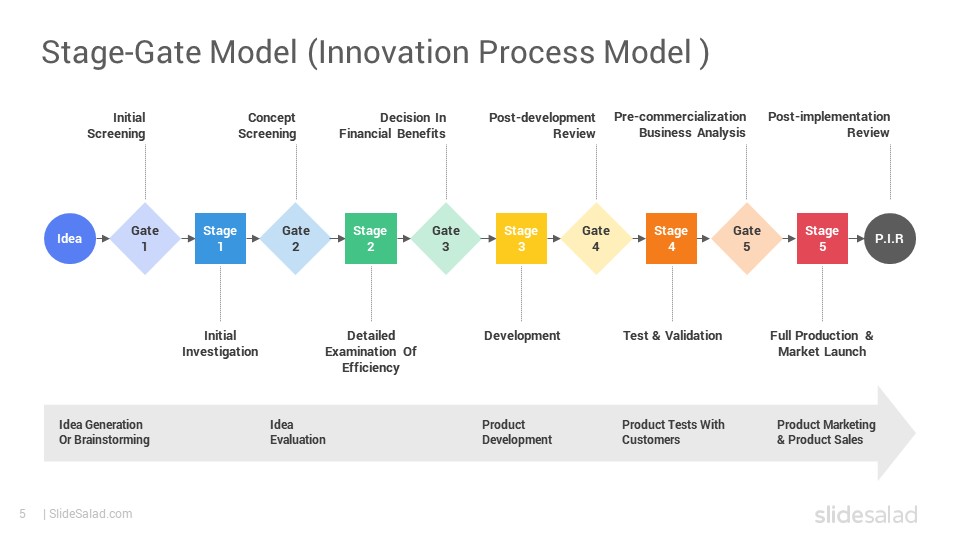 Stage-Gate Model (Innovation Process Model )

Initial Screening

Concept Screening

Decision In Financial Benefits

Post-development Review

Pre-commercialization Business Analysis

Post-implementation Review

Idea

Gate 1

Stage 1

Gate 2

Stage 2

Gate 3

Stage 3

Gate 4

Stage 4

Gate 5

Stage 5

P.I.R

Initial Investigation

Detailed Examination Of Efficiency

Development

Test & Validation

Full Production & Market Launch

Idea Generation Or Brainstorming

Idea Evaluation

Product Development

Product Tests With Customers

Product Marketing & Product Sales

5 | SlideSalad.com

slidesalad